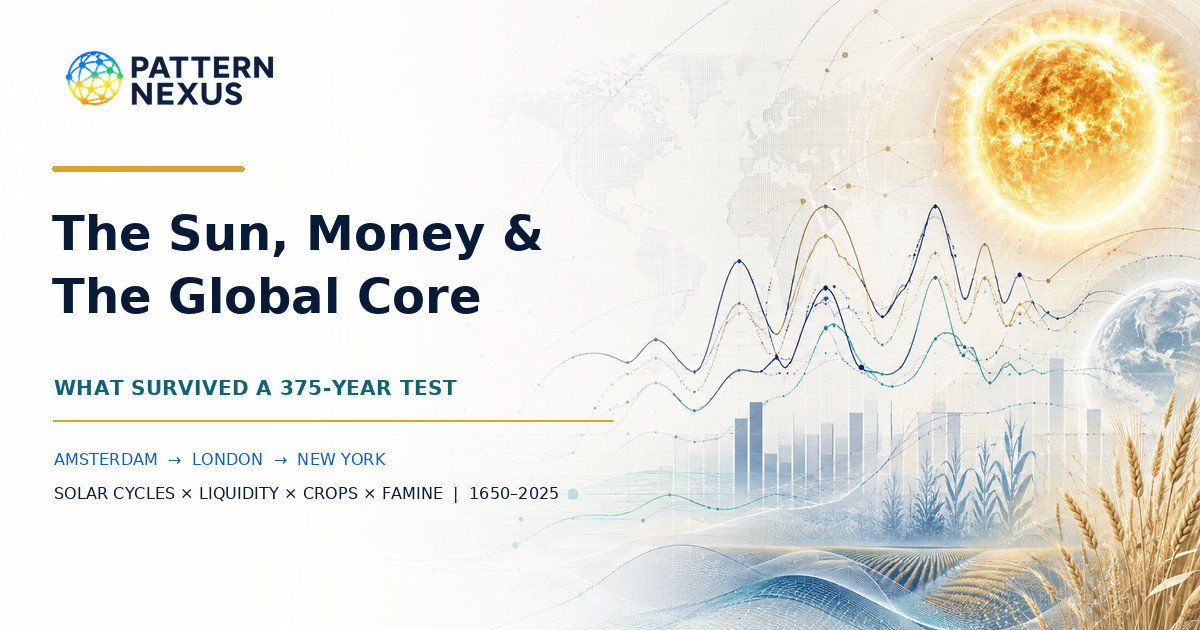 PATTERN NEXUS

The Sun, Money & The Global Core

WHAT SURVIVED A 375-YEAR TEST

AMSTERDAM → LONDON → NEW YORK

SOLAR CYCLES × LIQUIDITY × CROPS × FAMINE | 1650–2025